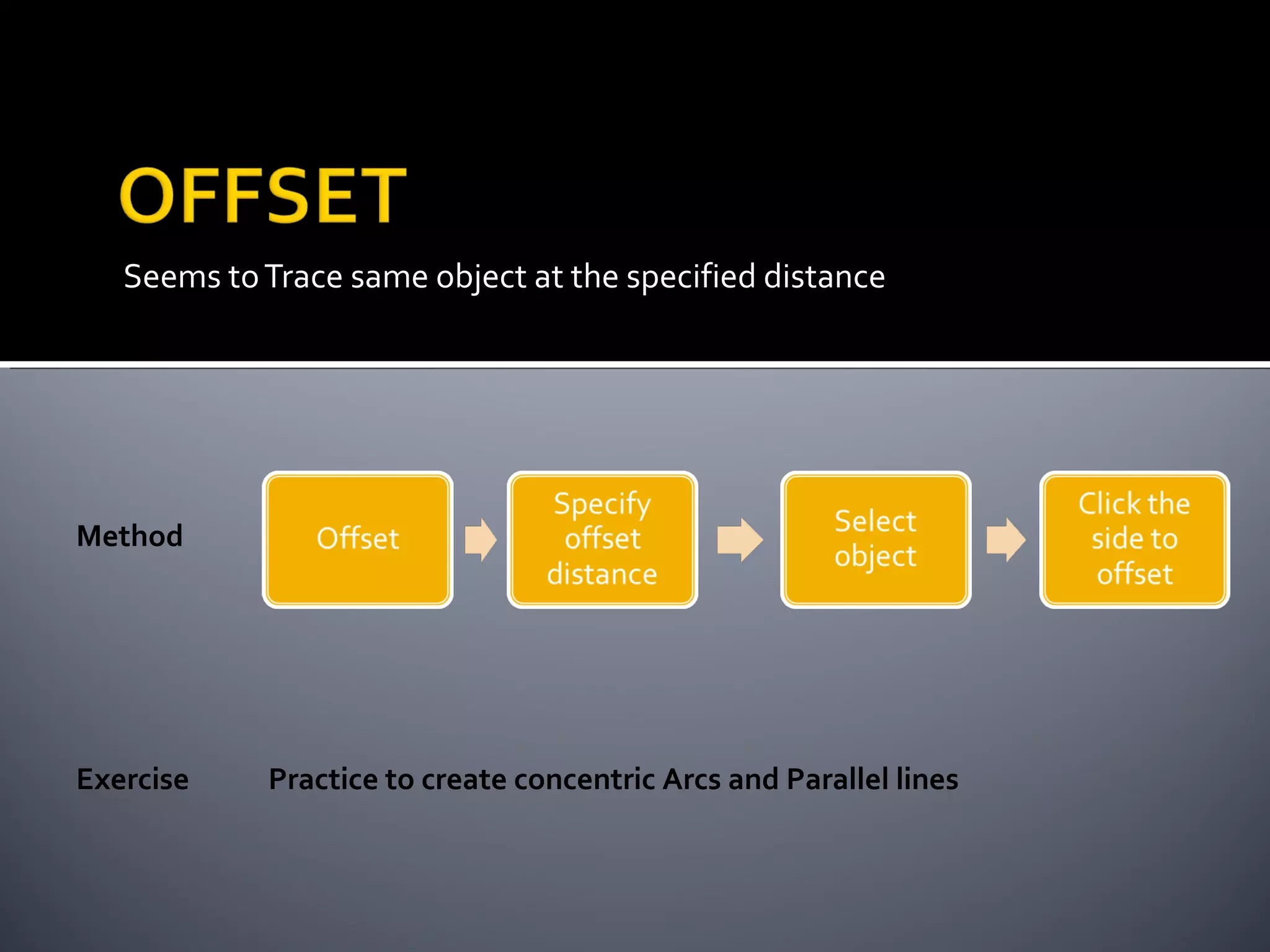 OFFSET

Seems to Trace same object at the specified distance

Method

Offset

Specify offset distance

Select object

Click the side to offset

Exercise

Practice to create concentric Arcs and Parallel lines